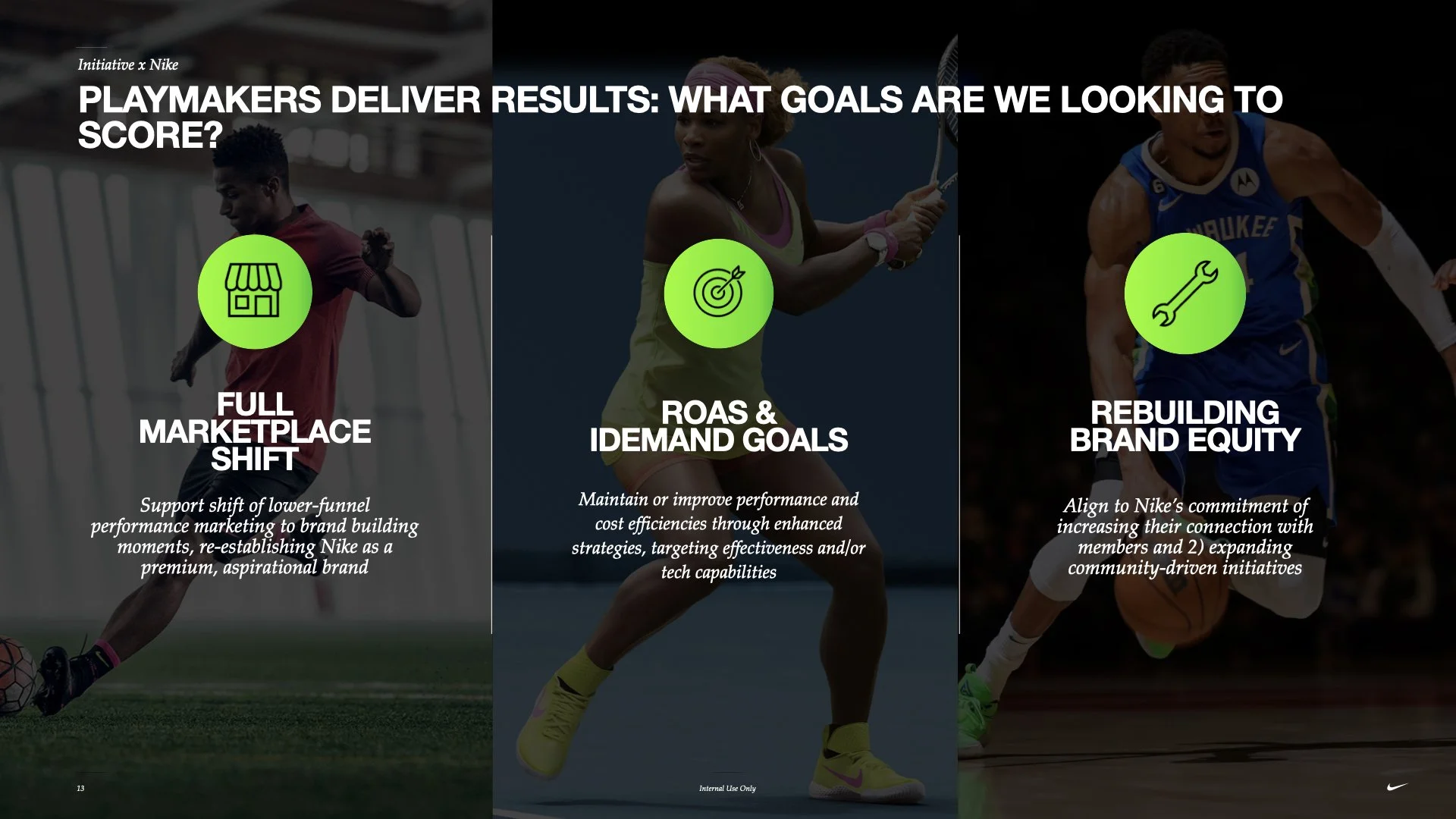 Initiative x Nike

PLAYMAKERS DELIVER RESULTS: WHAT GOALS ARE WE LOOKING TO SCORE?

FULL MARKETPLACE SHIFT

Support shift of lower-funnel performance marketing to brand building moments, re-establishing Nike as a premium, aspirational brand

ROAS & IDEMAND GOALS

Maintain or improve performance and cost efficiencies through enhanced strategies, targeting effectiveness and/or tech capabilities

REBUILDING BRAND EQUITY

Align to Nike's commitment of increasing their connection with members and 2) expanding community-driven initiatives

13

Internal Use Only